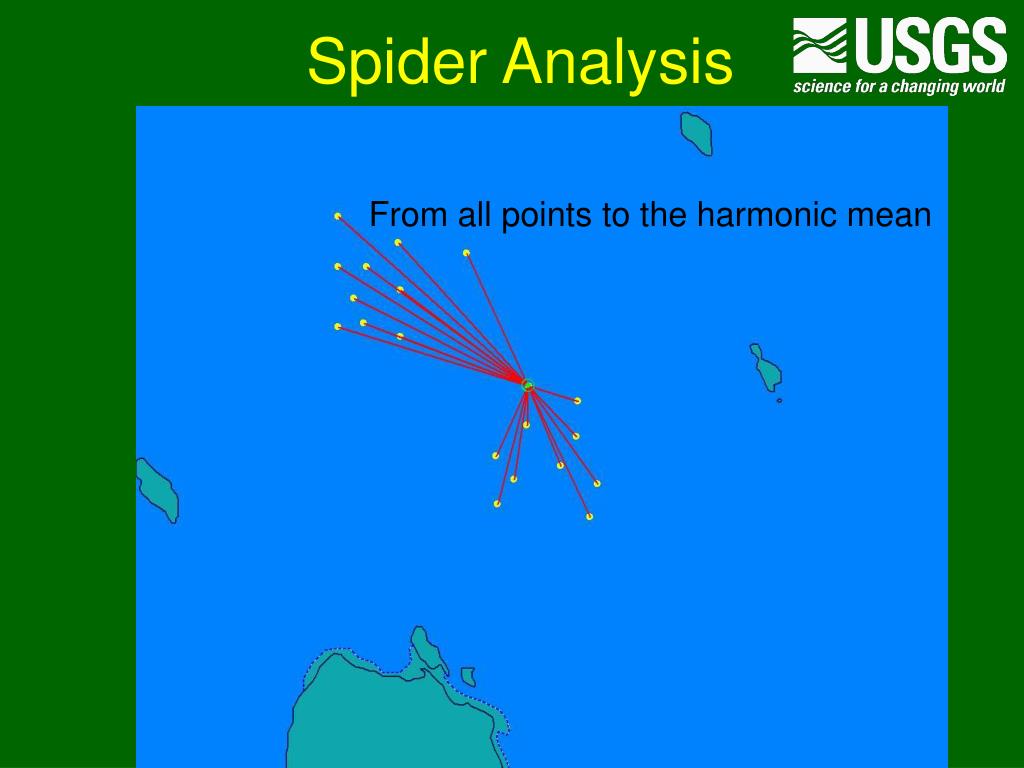 Spider Analysis

USGS
science for a changing world

From all points to the harmonic mean